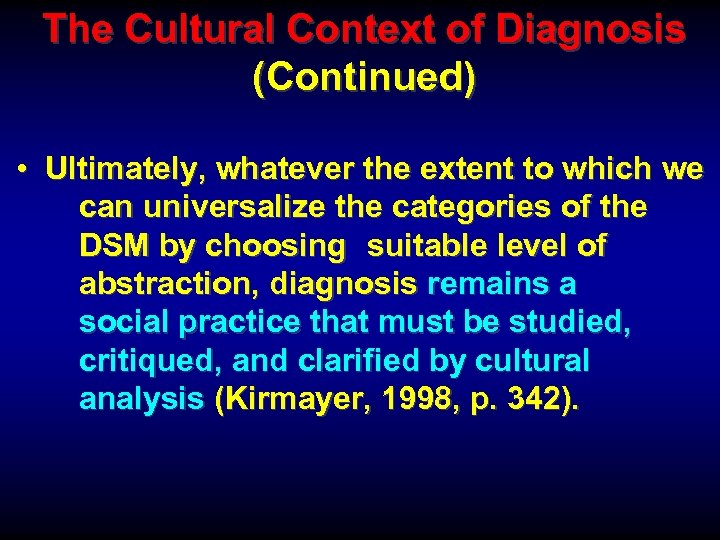 The Cultural Context of Diagnosis (Continued)

• Ultimately, whatever the extent to which we can universalize the categories of the DSM by choosing suitable level of abstraction, diagnosis remains a social practice that must be studied, critiqued, and clarified by cultural analysis (Kirmayer, 1998, p. 342).